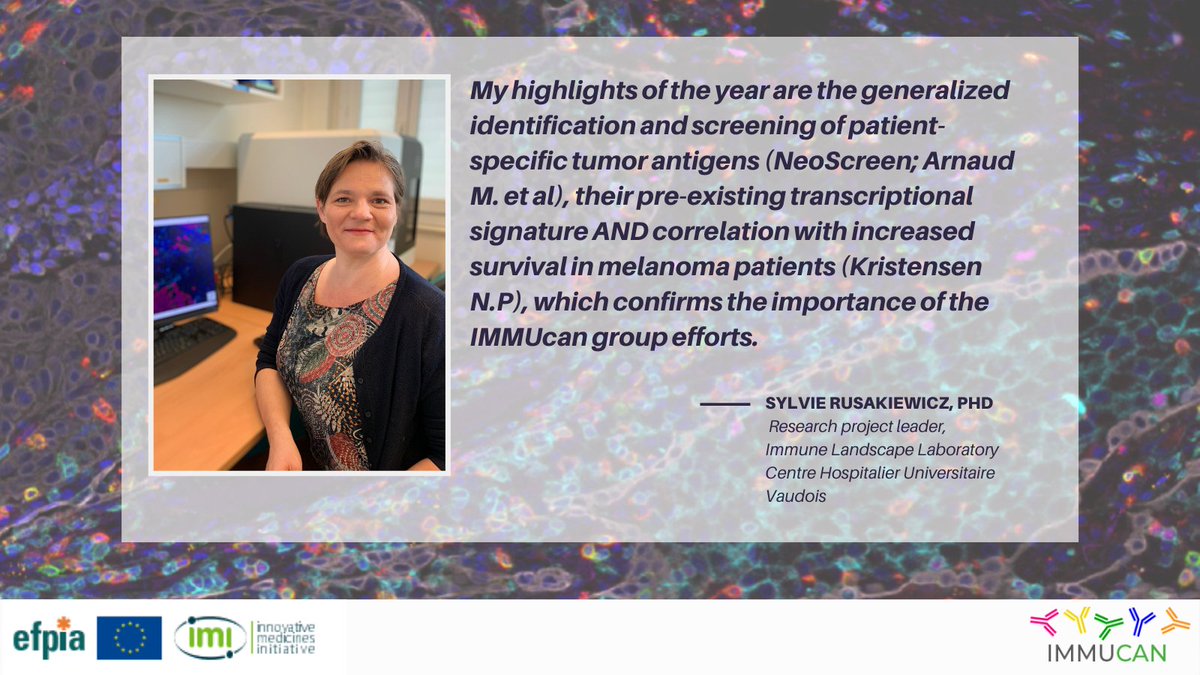 My highlights of the year are the generalized identification and screening of patient-specific tumor antigens (NeoScreen; Arnaud M. et al), their pre-existing transcriptional signature AND correlation with increased survival in melanoma patients (Kristensen N.P), which confirms the importance of the IMMUcan group efforts.

SYLVIE RUSAKIEWICZ, PHD
Research project leader,
Immune Landscape Laboratory
Centre Hospitalier Universitaire Vaudois

efpia

imi innovative medicines initiative

IMMUCAN